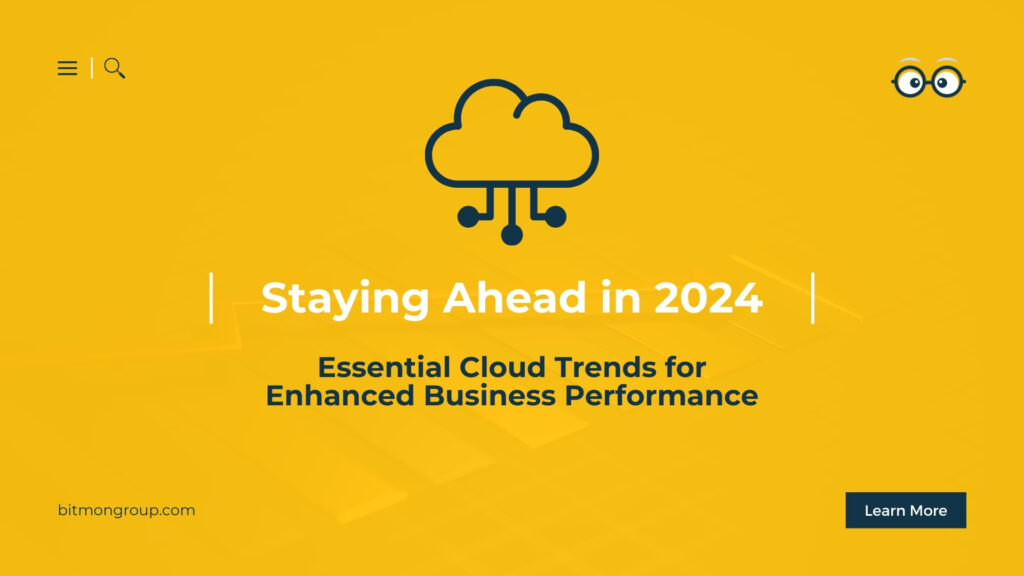 Staying Ahead in 2024

Essential Cloud Trends for Enhanced Business Performance

bitmongroup.com

Learn More